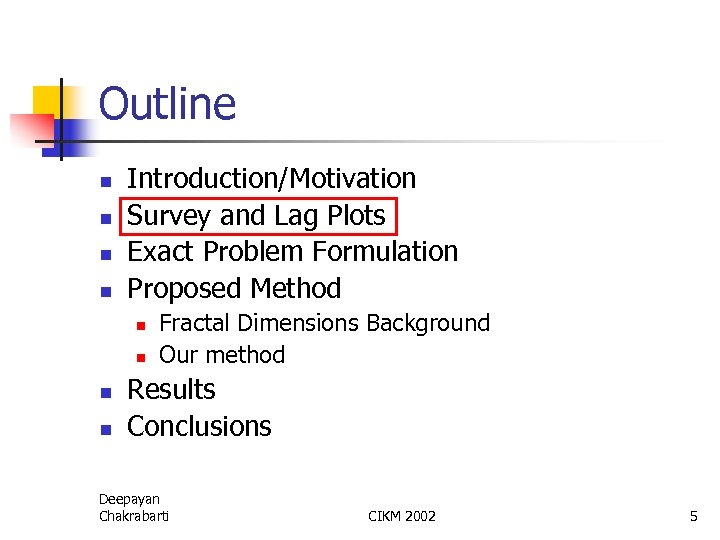 Outline

- Introduction/Motivation
- Survey and Lag Plots
- Exact Problem Formulation
- Proposed Method
  - Fractal Dimensions Background
  - Our method
- Results
- Conclusions

Deepayan Chakrabarti

CIKM 2002

5